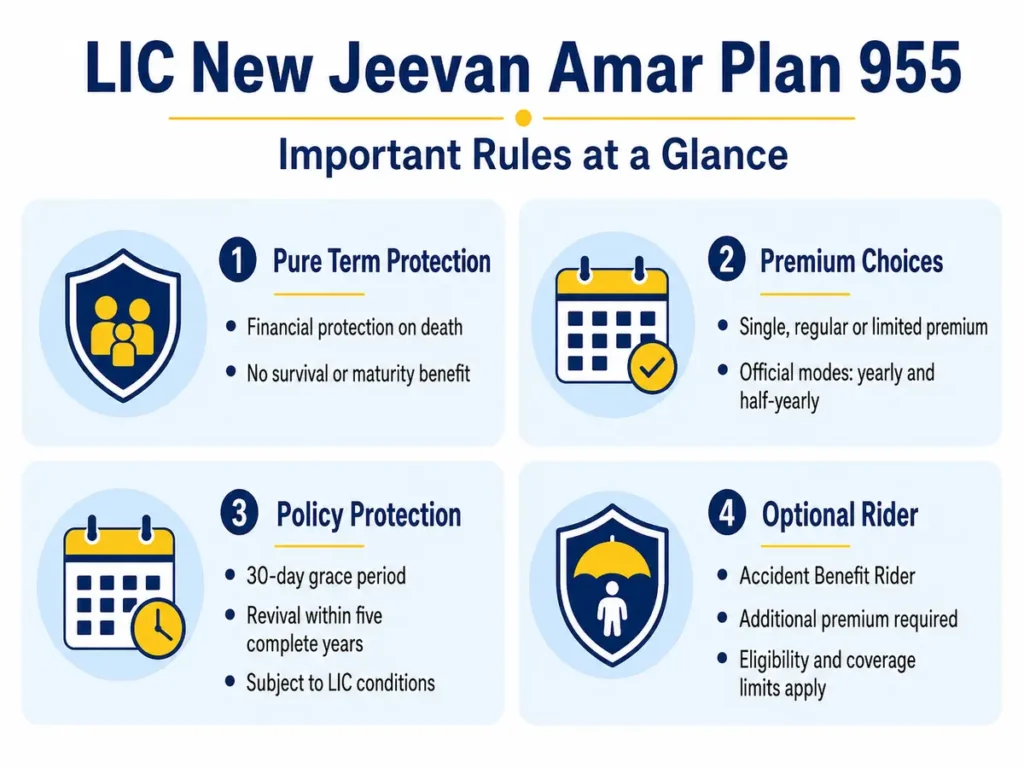 LIC New Jeevan Amar Plan 955

Important Rules at a Glance

1 Pure Term Protection

• Financial protection on death
• No survival or maturity benefit

2 Premium Choices

• Single, regular or limited premium
• Official modes: yearly and half-yearly

3 Policy Protection

• 30-day grace period
• Revival within five complete years
• Subject to LIC conditions

4 Optional Rider

• Accident Benefit Rider
• Additional premium required
• Eligibility and coverage limits apply